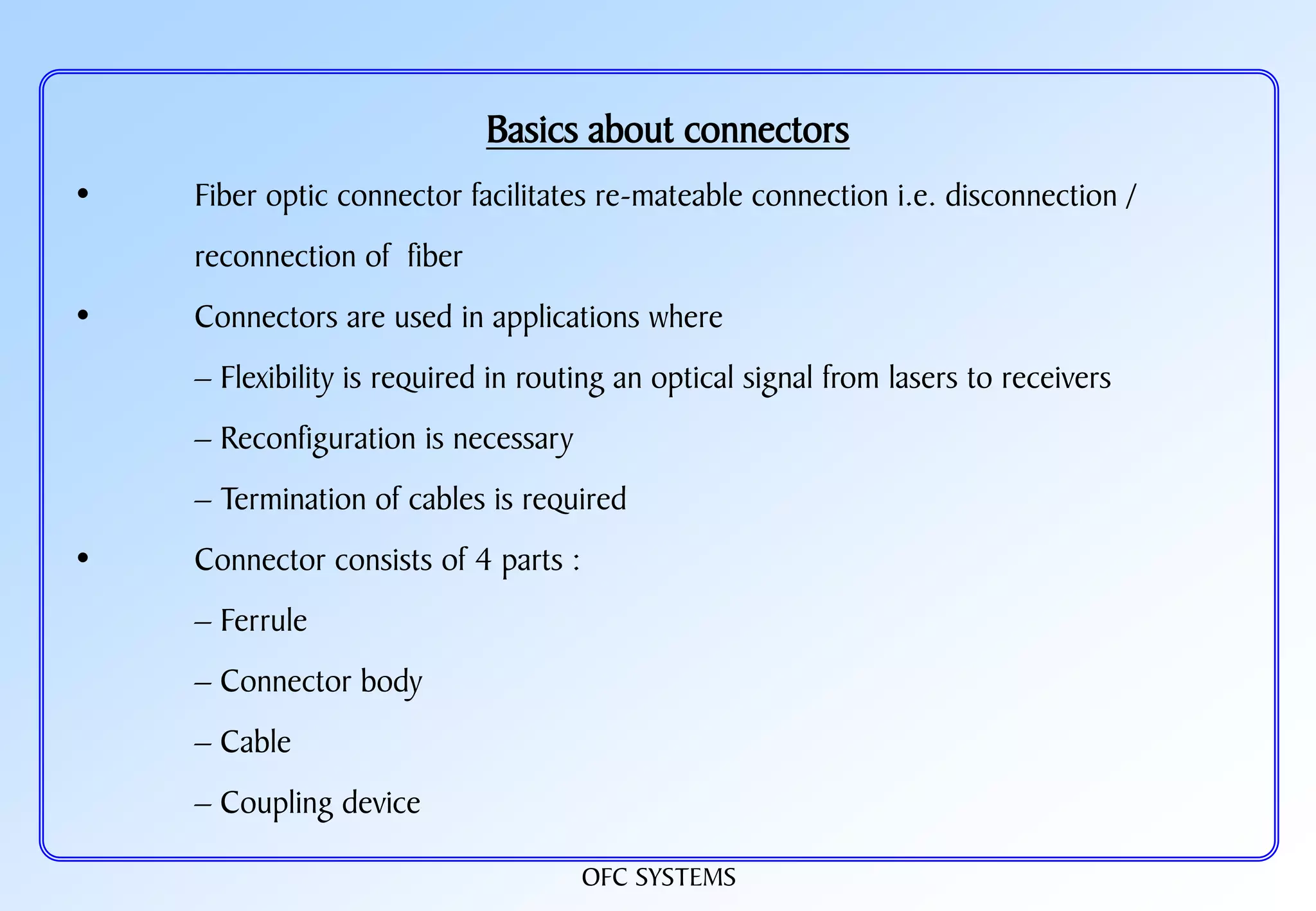 Basics about connectors

• Fiber optic connector facilitates re-mateable connection i.e. disconnection / reconnection of fiber

• Connectors are used in applications where

– Flexibility is required in routing an optical signal from lasers to receivers

– Reconfiguration is necessary

– Termination of cables is required

• Connector consists of 4 parts :

– Ferrule

– Connector body

– Cable

– Coupling device

OFC SYSTEMS